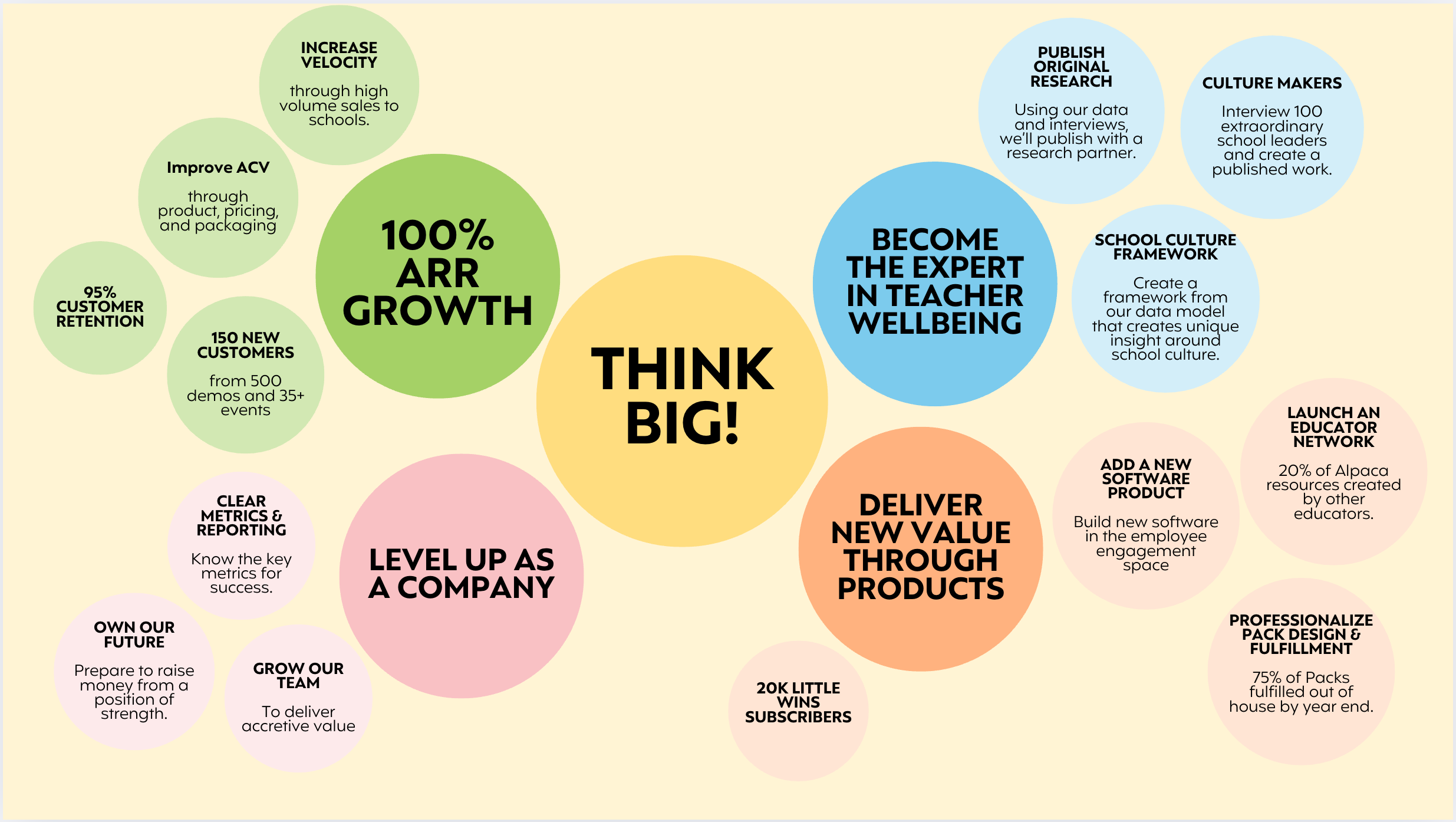 THINK BIG!

100% ARR GROWTH

INCREASE VELOCITY

through high volume sales to schools.

Improve ACV

through product, pricing, and packaging

95% CUSTOMER RETENTION

150 NEW CUSTOMERS

from 500 demos and 35+ events

BECOME THE EXPERT IN TEACHER WELLBEING

PUBLISH ORIGINAL RESEARCH

Using our data and interviews, we'll publish with a research partner.

CULTURE MAKERS

Interview 100 extraordinary school leaders and create a published work.

SCHOOL CULTURE FRAMEWORK

Create a framework from our data model that creates unique insight around school culture.

LEVEL UP AS A COMPANY

CLEAR METRICS & REPORTING

Know the key metrics for success.

OWN OUR FUTURE

Prepare to raise money from a position of strength.

GROW OUR TEAM

To deliver accretive value

DELIVER NEW VALUE THROUGH PRODUCTS

ADD A NEW SOFTWARE PRODUCT

Build new software in the employee engagement space

LAUNCH AN EDUCATOR NETWORK

20% of Alpaca resources created by other educators.

PROFESSIONALIZE PACK DESIGN & FULFILLMENT

75% of Packs fulfilled out of house by year end.

20K LITTLE WINS SUBSCRIBERS